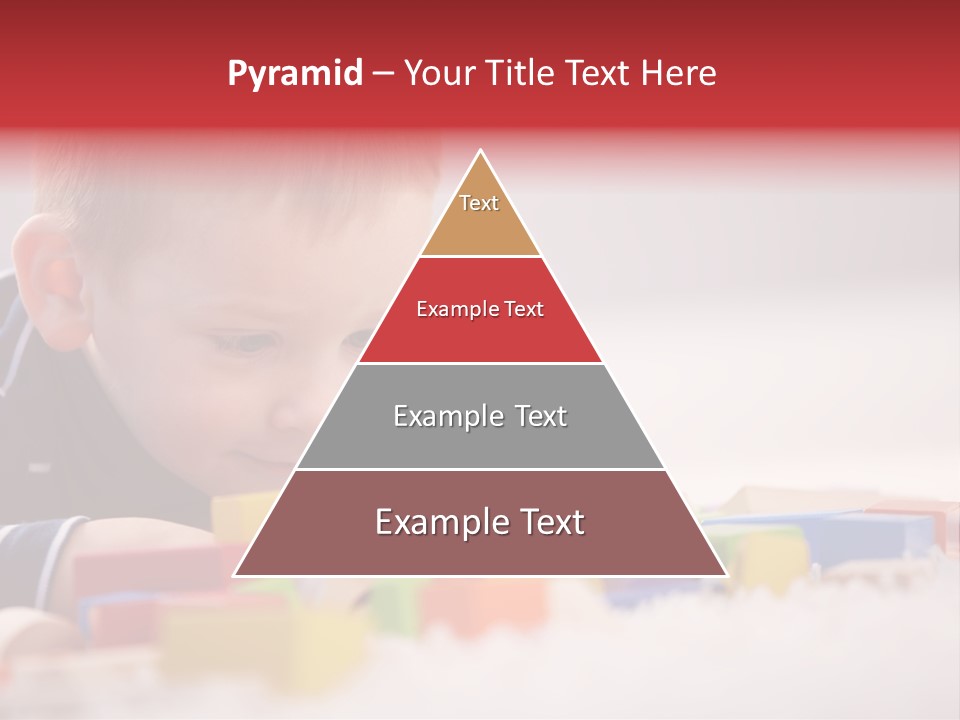 Pyramid – Your Title Text Here

Text

Example Text

Example Text

Example Text